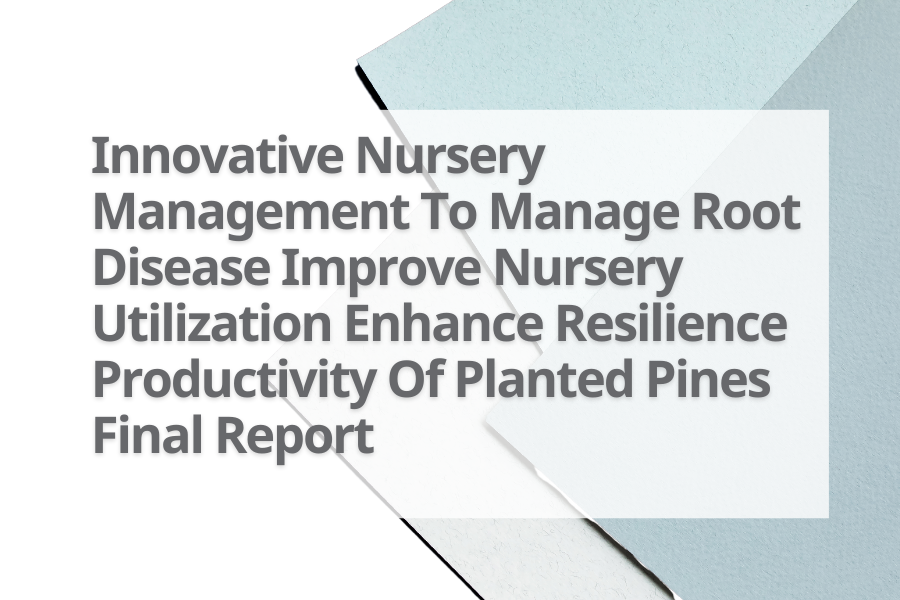 Innovative Nursery Management To Manage Root Disease Improve Nursery Utilization Enhance Resilience Productivity Of Planted Pines Final Report